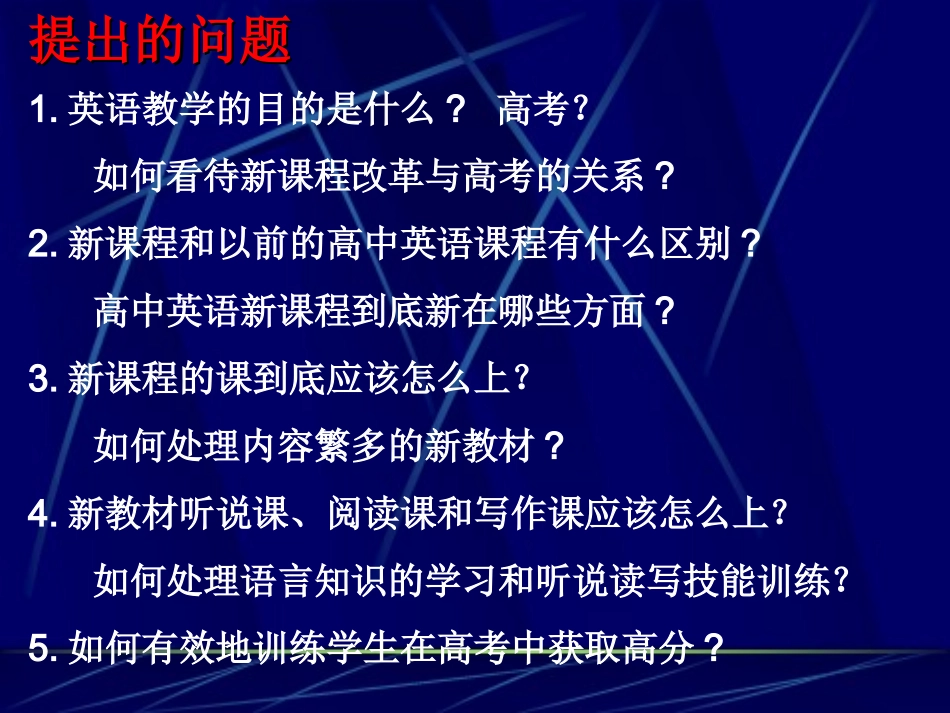 提出的问题

1. 英语教学的目的是什么？ 高考?

如何看待新课程改革与高考的关系？

2. 新课程和以前的高中英语课程有什么区别？

高中英语新课程到底新在哪些方面？

3. 新课程的课到底应该怎么上?

如何处理内容繁多的新教材？

4. 新教材听说课、阅读课和写作课应该怎么上?

如何处理语言知识的学习和听说读写技能训练?

5. 如何有效地训练学生在高考中获取高分？